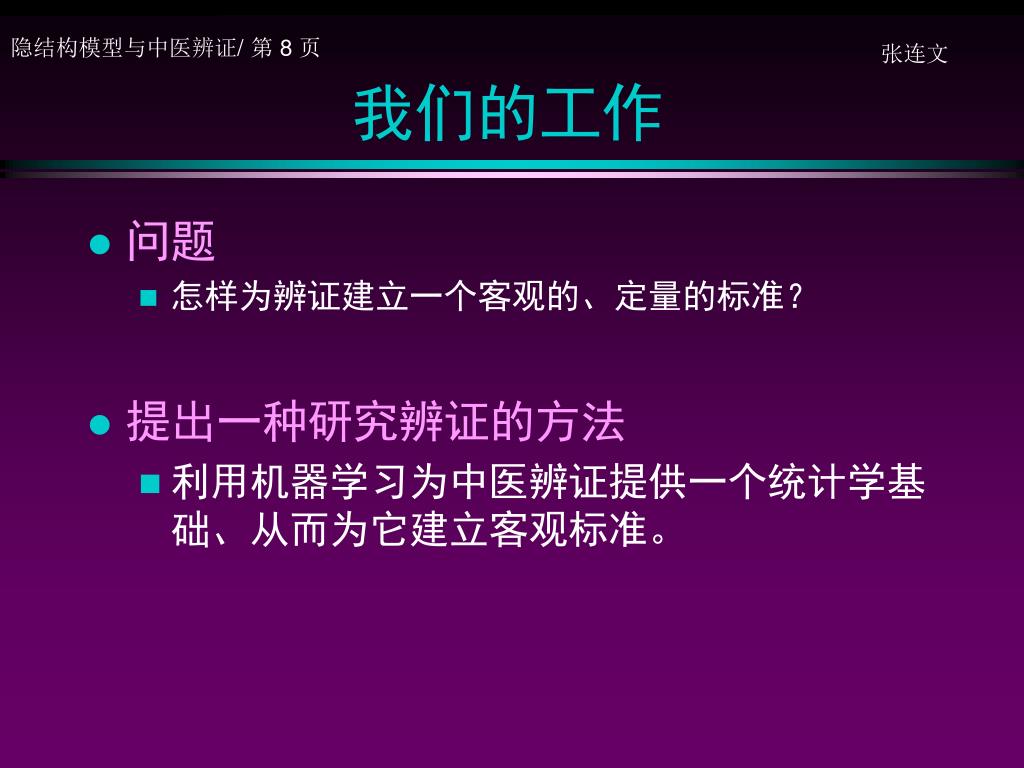 隐结构模型与中医辨证/ 第 8 页

张连文

我们的工作

问题

怎样为辨证建立一个客观的、定量的标准？

提出一种研究辨证的方法

利用机器学习为中医辨证提供一个统计学基础、从而为它建立客观标准。